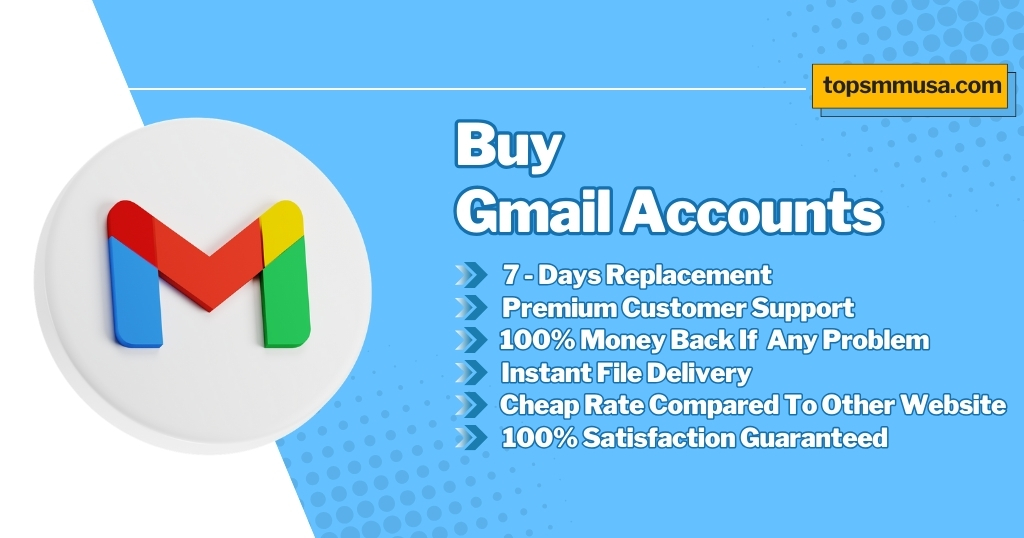 topsmmusa.com

Buy
Gmail Accounts

7 - Days Replacement
Premium Customer Support
100% Money Back If Any Problem
Instant File Delivery
Cheap Rate Compared To Other Website
100% Satisfaction Guaranteed